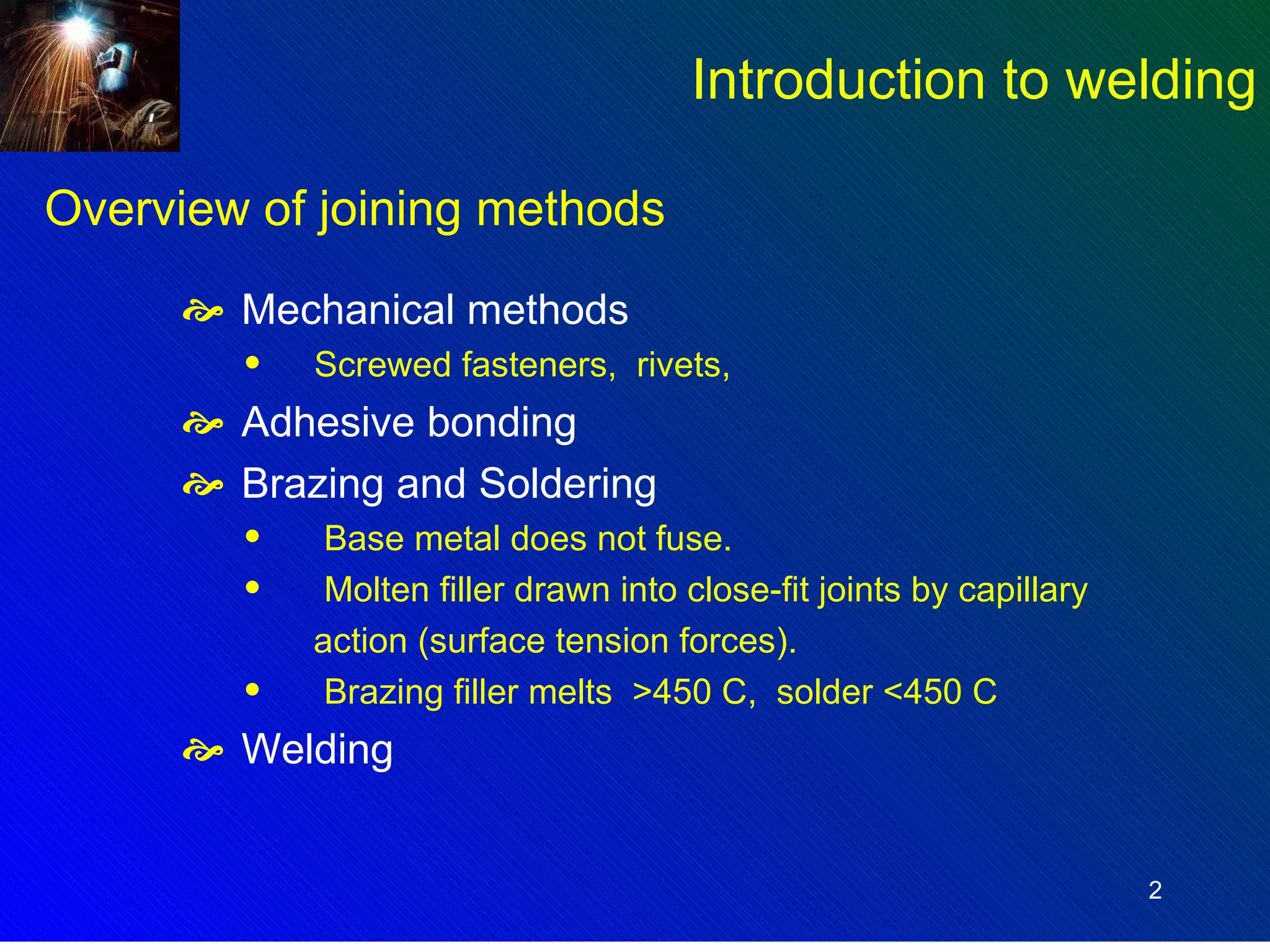 Introduction to welding

Overview of joining methods

Mechanical methods

• Screwed fasteners, rivets,

Adhesive bonding

Brazing and Soldering

• Base metal does not fuse.

• Molten filler drawn into close-fit joints by capillary action (surface tension forces).

• Brazing filler melts >450 C, solder <450 C

Welding

2